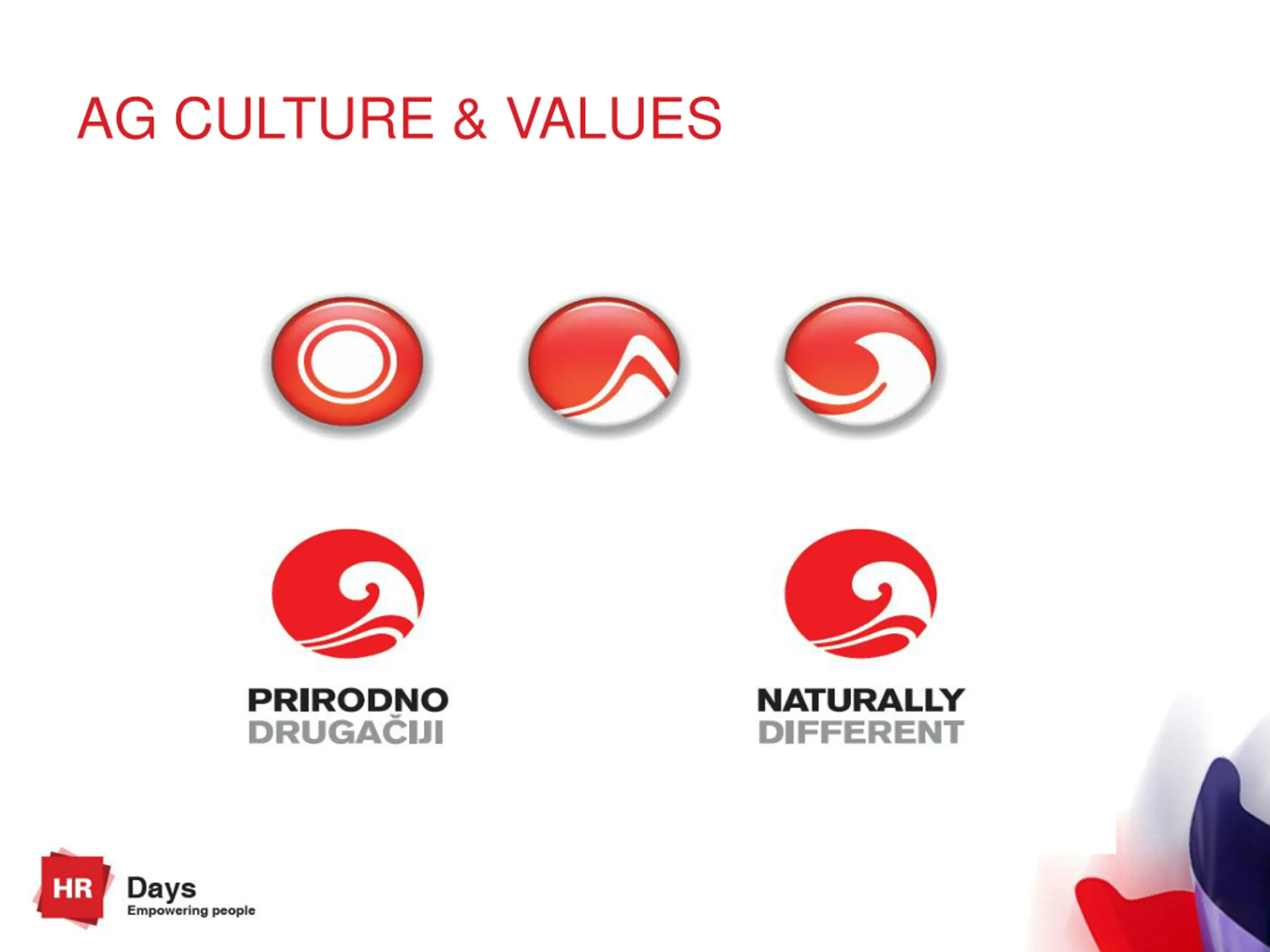 AG CULTURE & VALUES

PRIRODNO
DRUGAČIJI

NATURALLY
DIFFERENT

HR Days
Empowering people